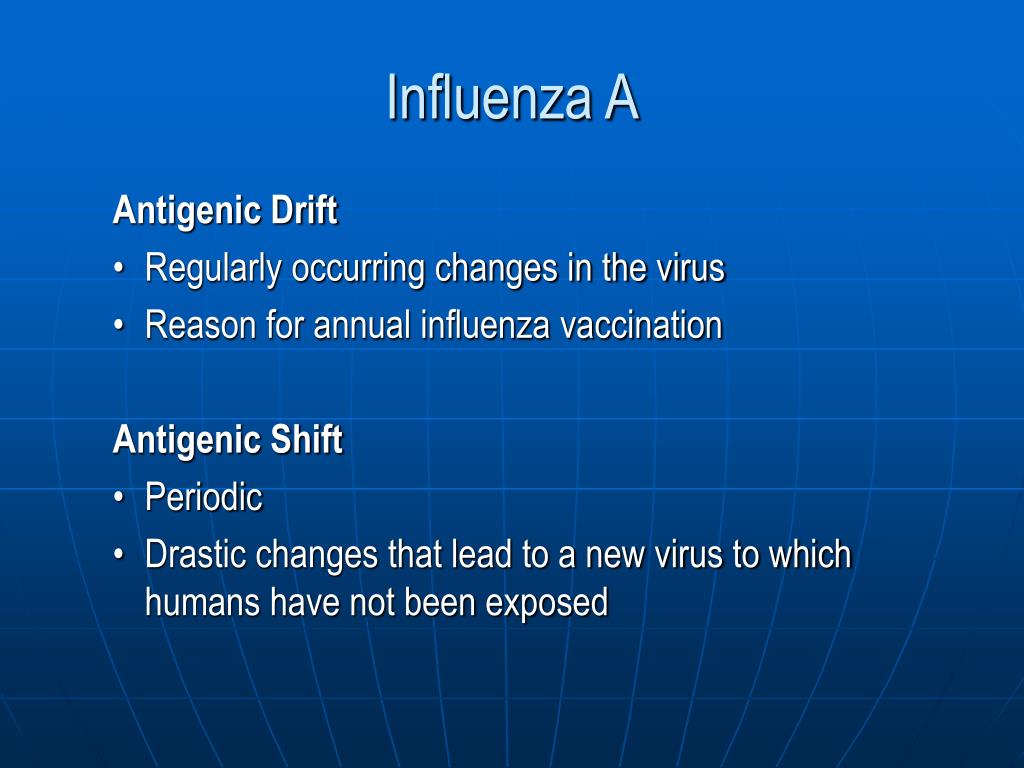 Influenza A

Antigenic Drift
• Regularly occurring changes in the virus
• Reason for annual influenza vaccination

Antigenic Shift
• Periodic
• Drastic changes that lead to a new virus to which humans have not been exposed